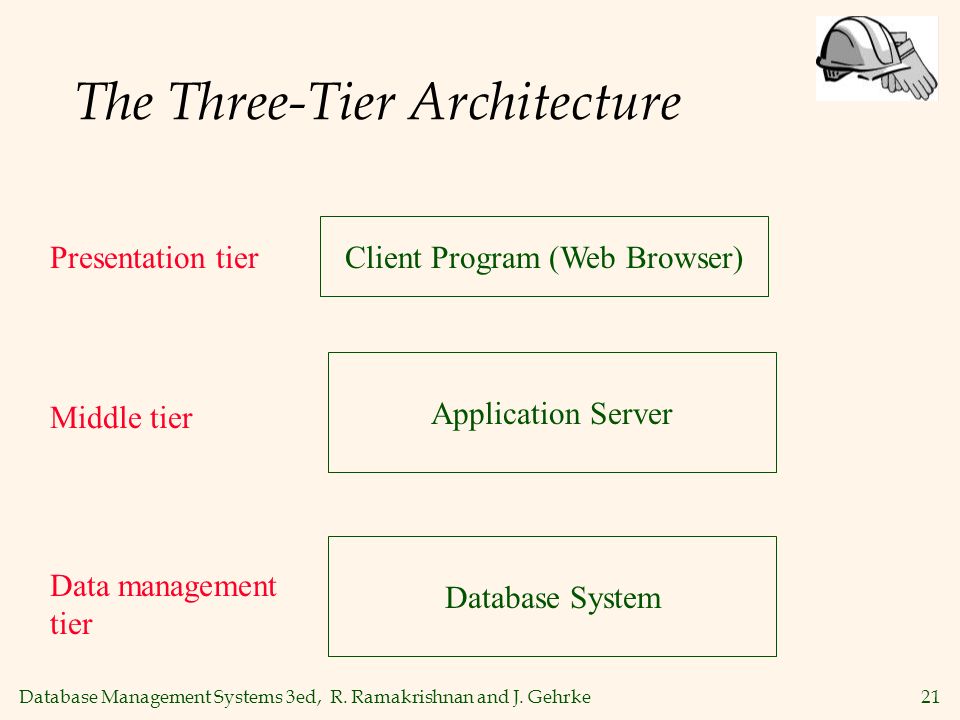 The Three-Tier Architecture

Presentation tier

Client Program (Web Browser)

Middle tier

Application Server

Data management tier

Database System

Database Management Systems 3ed, R. Ramakrishnan and J. Gehrke

21